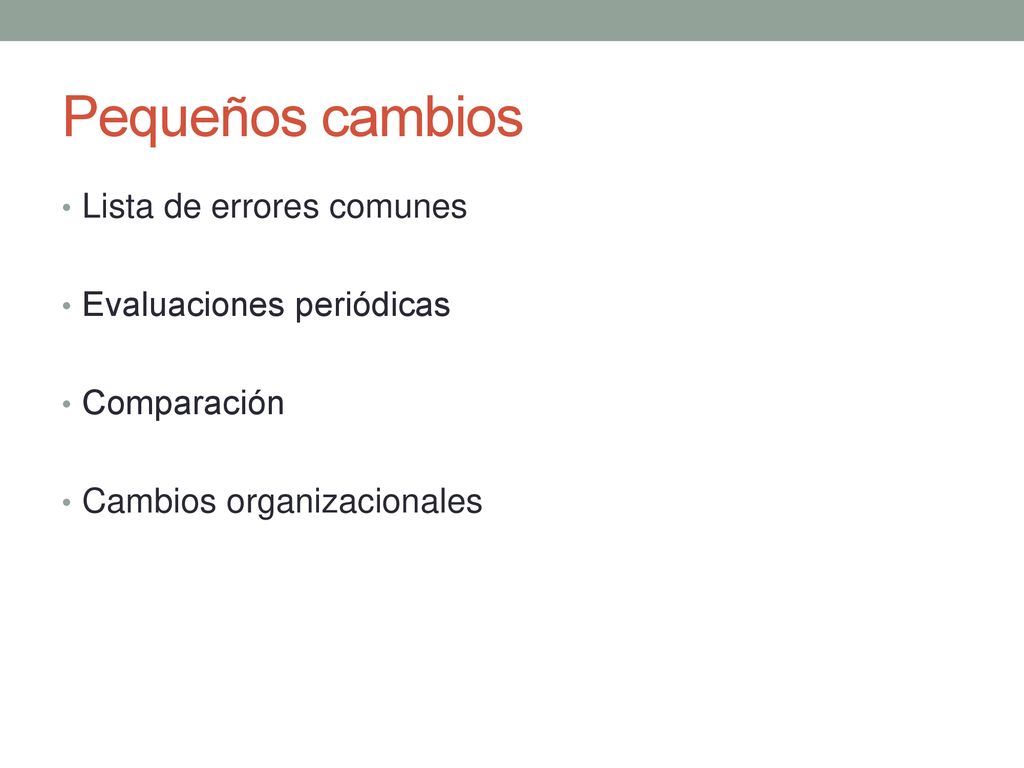 Pequeños cambios

• Lista de errores comunes

• Evaluaciones periódicas

• Comparación

• Cambios organizacionales